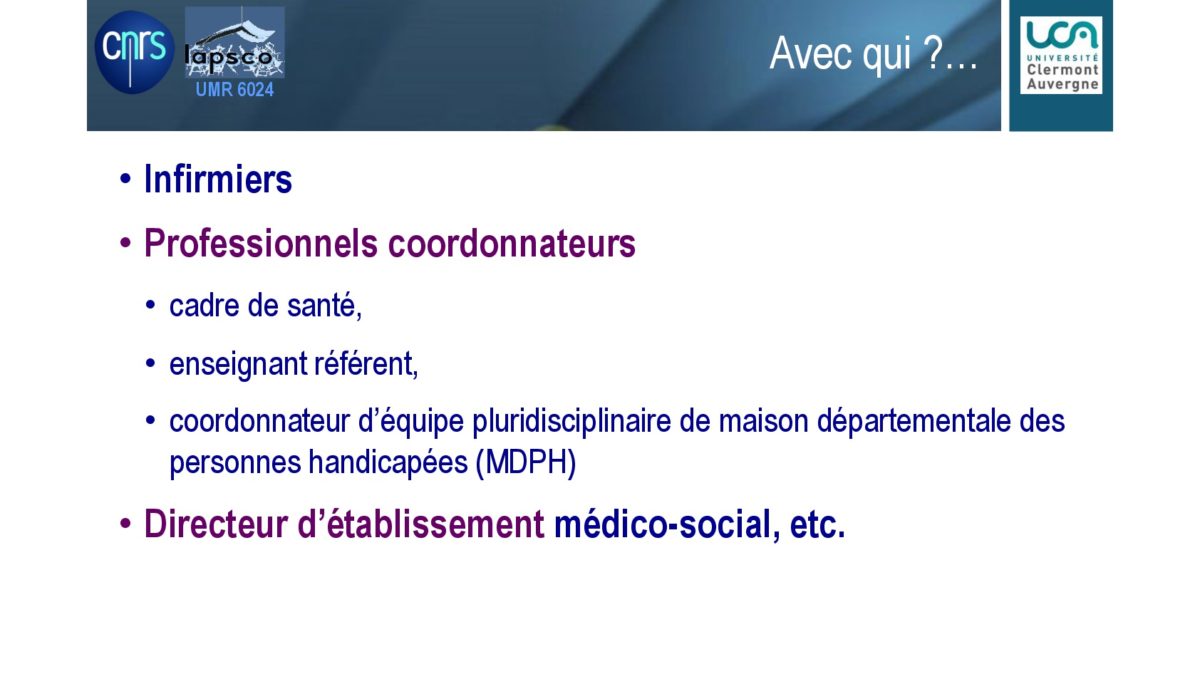 cnrs

lapsco
UMR 6024

Avec qui ?…

UCA
UNIVERSITÉ
Clermont
Auvergne

• Infirmiers

• Professionnels coordonnateurs

• cadre de santé,

• enseignant référent,

• coordonnateur d'équipe pluridisciplinaire de maison départementale des personnes handicapées (MDPH)

• Directeur d'établissement médico-social, etc.